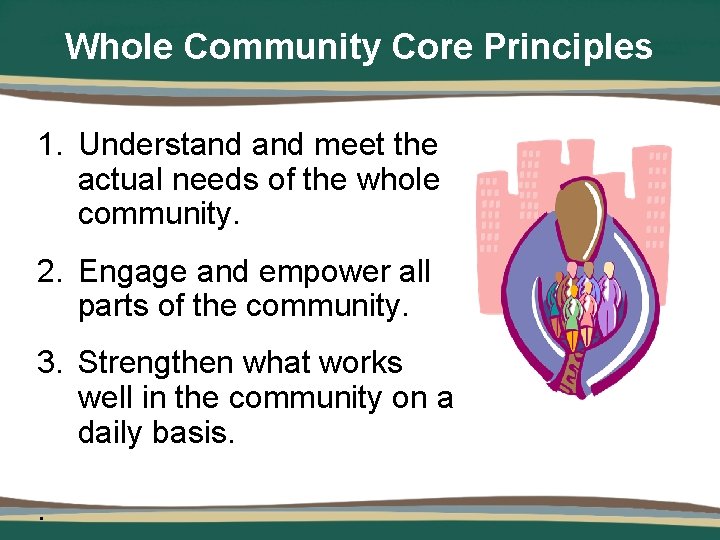 Whole Community Core Principles

1. Understand and meet the actual needs of the whole community.

2. Engage and empower all parts of the community.

3. Strengthen what works well in the community on a daily basis.

.